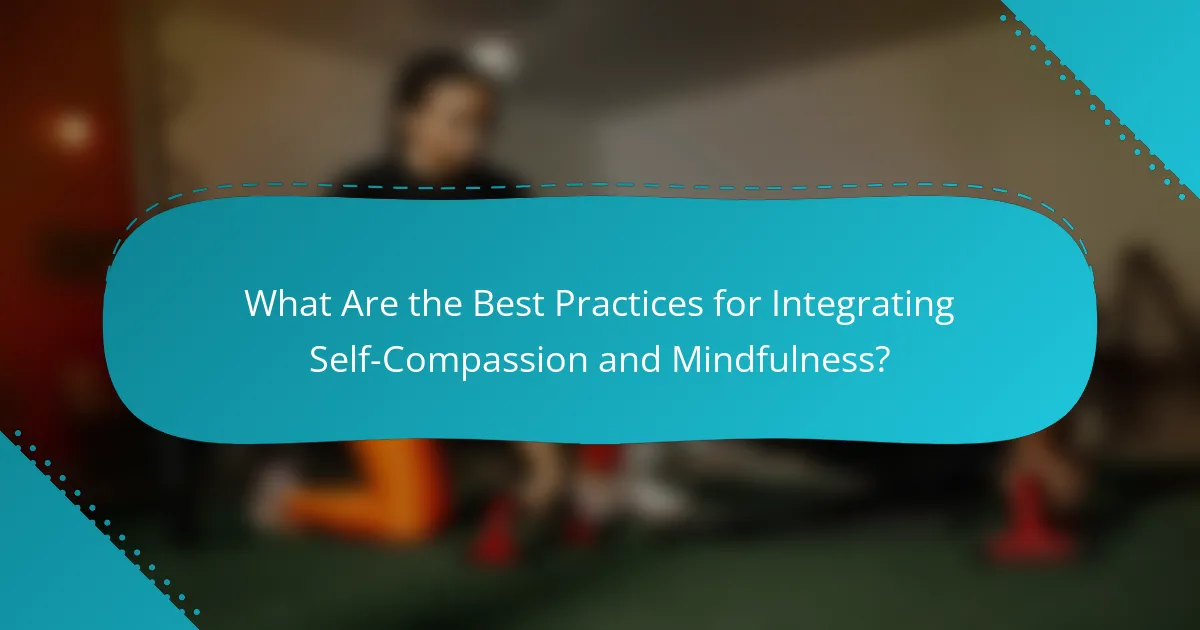 What Are the Best Practices for Integrating Self-Compassion and Mindfulness?